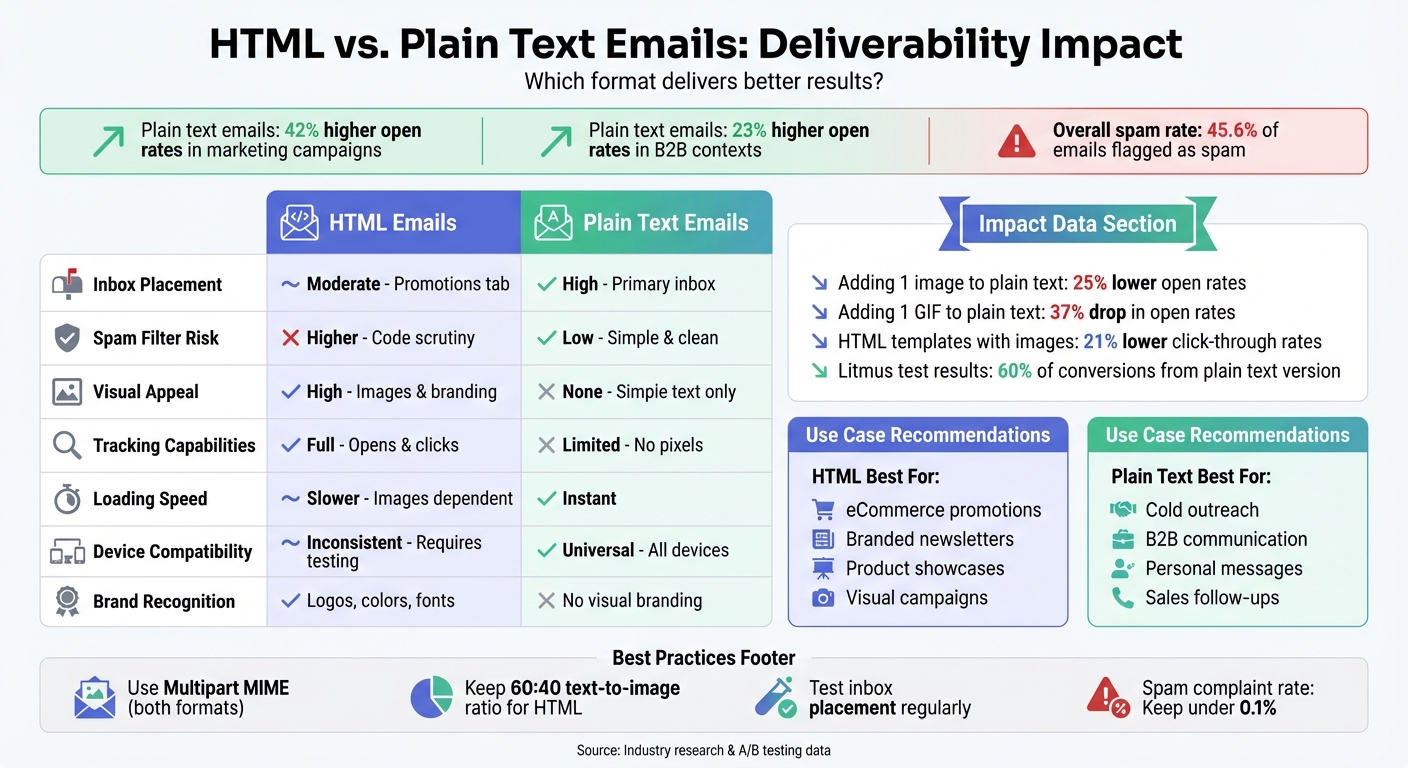 HTML vs. Plain Text Emails: Deliverability Impact
Which format delivers better results?

Plain text emails: 42% higher open rates in marketing campaigns

Plain text emails: 23% higher open rates in B2B contexts

Overall spam rate: 45.6% of emails flagged as spam

| | HTML Emails | Plain Text Emails |
|---|---|---|
| Inbox Placement | Moderate - Promotions tab | High - Primary inbox |
| Spam Filter Risk | Higher - Code scrutiny | Low - Simple & clean |
| Visual Appeal | High - Images & branding | None - Simple text only |
| Tracking Capabilities | Full - Opens & clicks | Limited - No pixels |
| Loading Speed | Slower - Images dependent | Instant |
| Device Compatibility | Inconsistent - Requires testing | Universal - All devices |
| Brand Recognition | Logos, colors, fonts | No visual branding |

Impact Data Section

Adding 1 image to plain text: 25% lower open rates
Adding 1 GIF to plain text: 37% drop in open rates
HTML templates with images: 21% lower click-through rates
Litmus test results: 60% of conversions from plain text version

Use Case Recommendations
HTML Best For:
eCommerce promotions
Branded newsletters
Product showcases
Visual campaigns

Use Case Recommendations
Plain Text Best For:
Cold outreach
B2B communication
Personal messages
Sales follow-ups

Best Practices Footer

Use Multipart MIME (both formats)

Keep 60:40 text-to-image ratio for HTML

Test inbox placement regularly

Spam complaint rate: Keep under 0.1%

Source: Industry research & A/B testing data